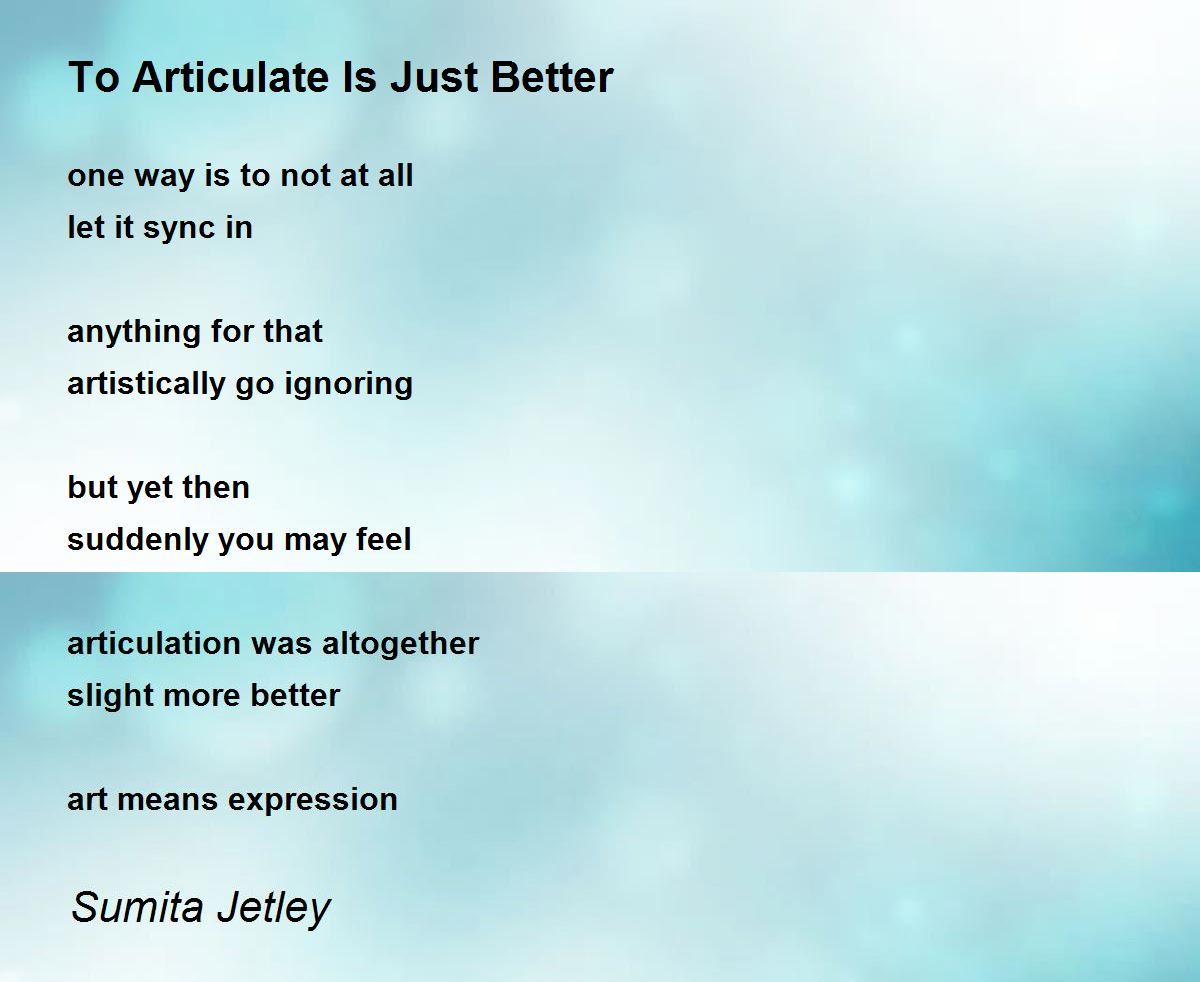 To Articulate Is Just Better

one way is to not at all
let it sync in

anything for that
artistically go ignoring

but yet then
suddenly you may feel

articulation was altogether
slight more better

art means expression

Sumita Jetley